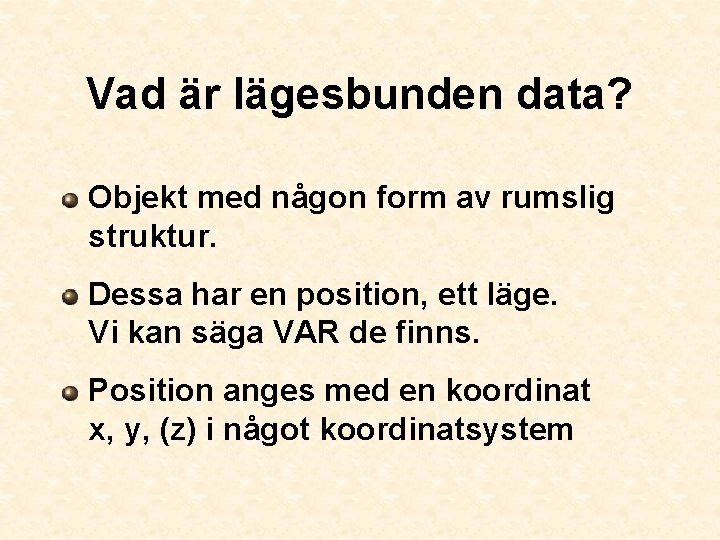 Vad är lägesbunden data?

Objekt med någon form av rumslig struktur.

Dessa har en position, ett läge.
Vi kan säga VAR de finns.

Position anges med en koordinat x, y, (z) i något koordinatsystem